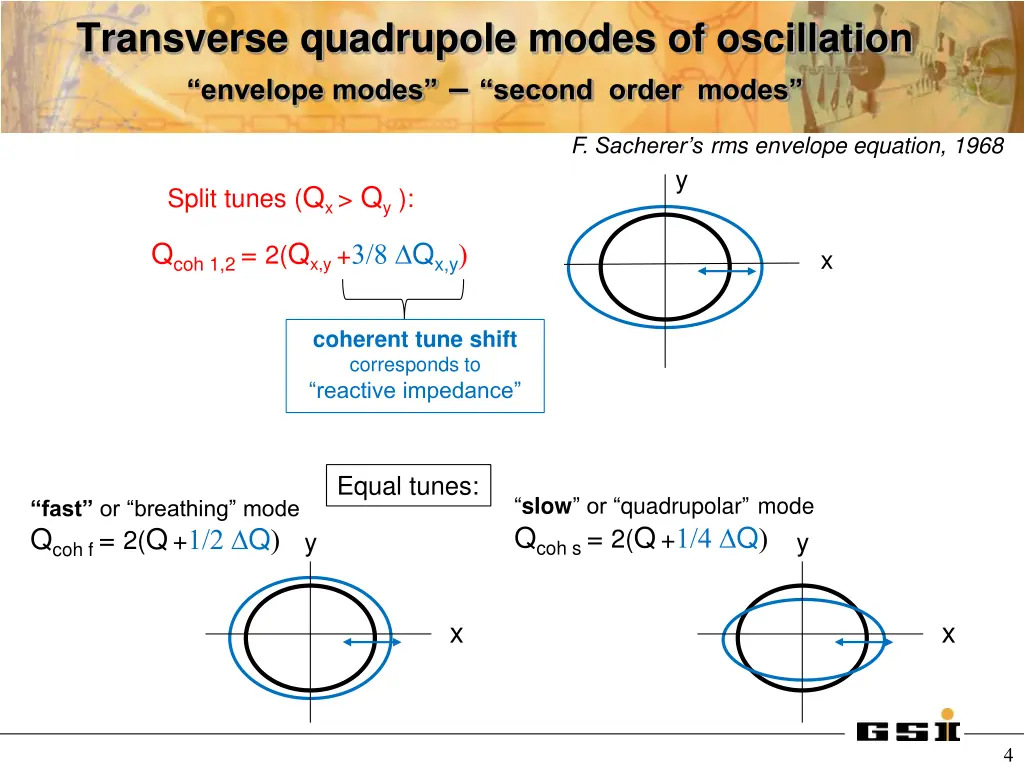 Transverse quadrupole modes of oscillation
“envelope modes” – “second order modes”

F. Sacherer’s rms envelope equation, 1968

Split tunes ($Q_x > Q_y$ ):

$Q_{coh\ 1,2} = 2(Q_{x,y} + 3/8\ \Delta Q_{x,y})$

coherent tune shift
corresponds to
“reactive impedance”

y

x

Equal tunes:

“fast” or “breathing” mode
$Q_{coh\ f} = 2(Q + 1/2\ \Delta Q)$

y

x

“slow” or “quadrupolar” mode
$Q_{coh\ s} = 2(Q + 1/4\ \Delta Q)$

y

x

GSI

4